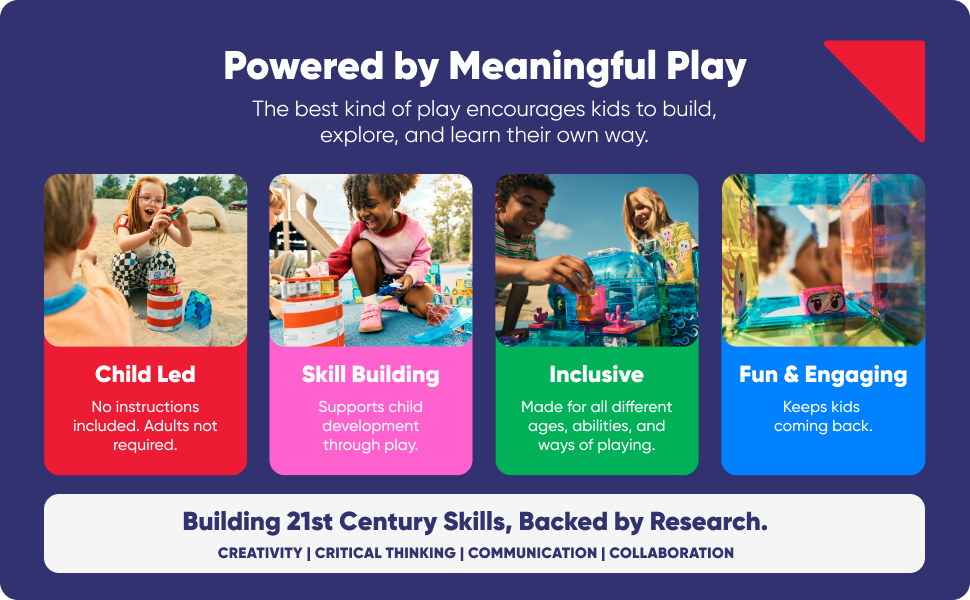 Powered by Meaningful Play

The best kind of play encourages kids to build, explore, and learn their own way.

Child Led

No instructions included. Adults not required.

Skill Building

Supports child development through play.

Inclusive

Made for all different ages, abilities, and ways of playing.

Fun & Engaging

Keeps kids coming back.

Building 21st Century Skills, Backed by Research.

CREATIVITY | CRITICAL THINKING | COMMUNICATION | COLLABORATION